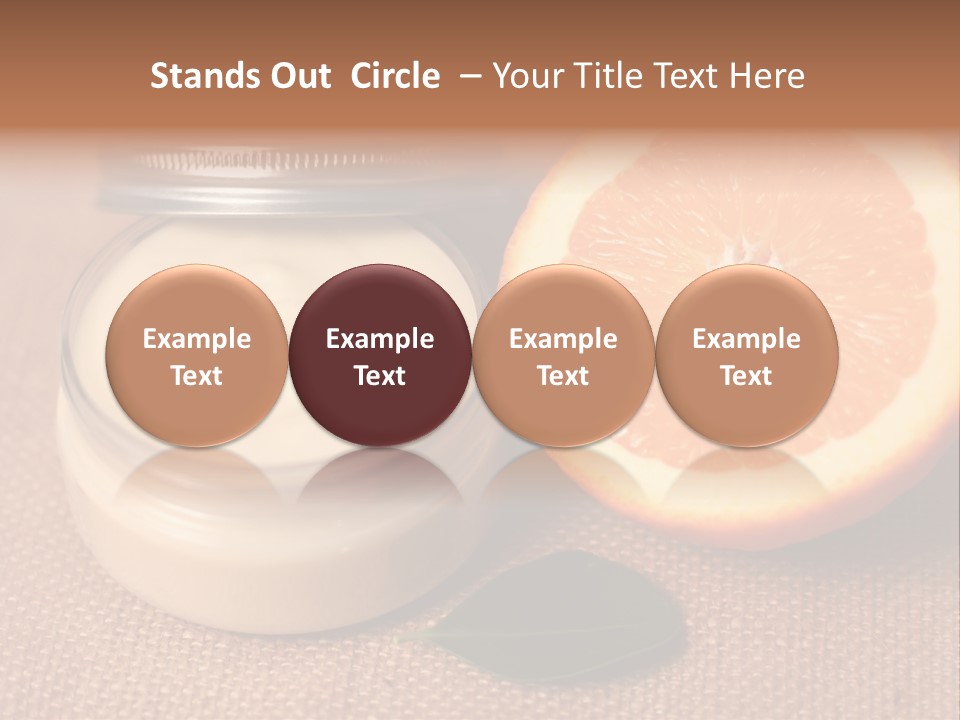 Stands Out Circle – Your Title Text Here

Example Text

Example Text

Example Text

Example Text